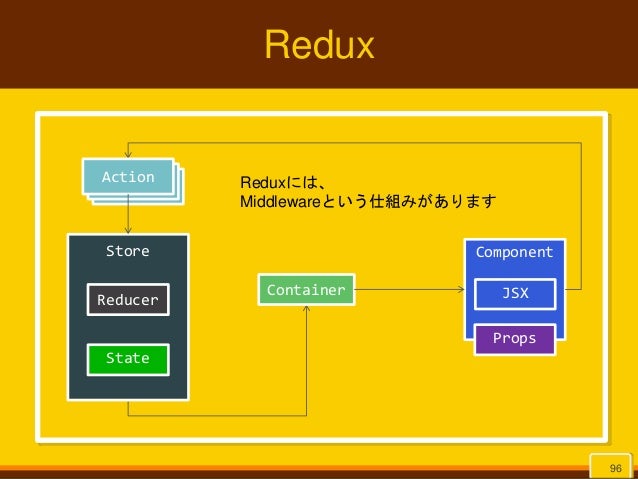 Redux

Action

Reduxには、
Middlewareという仕組みがあります

Store

Reducer

State

Container

Component

JSX

Props

96